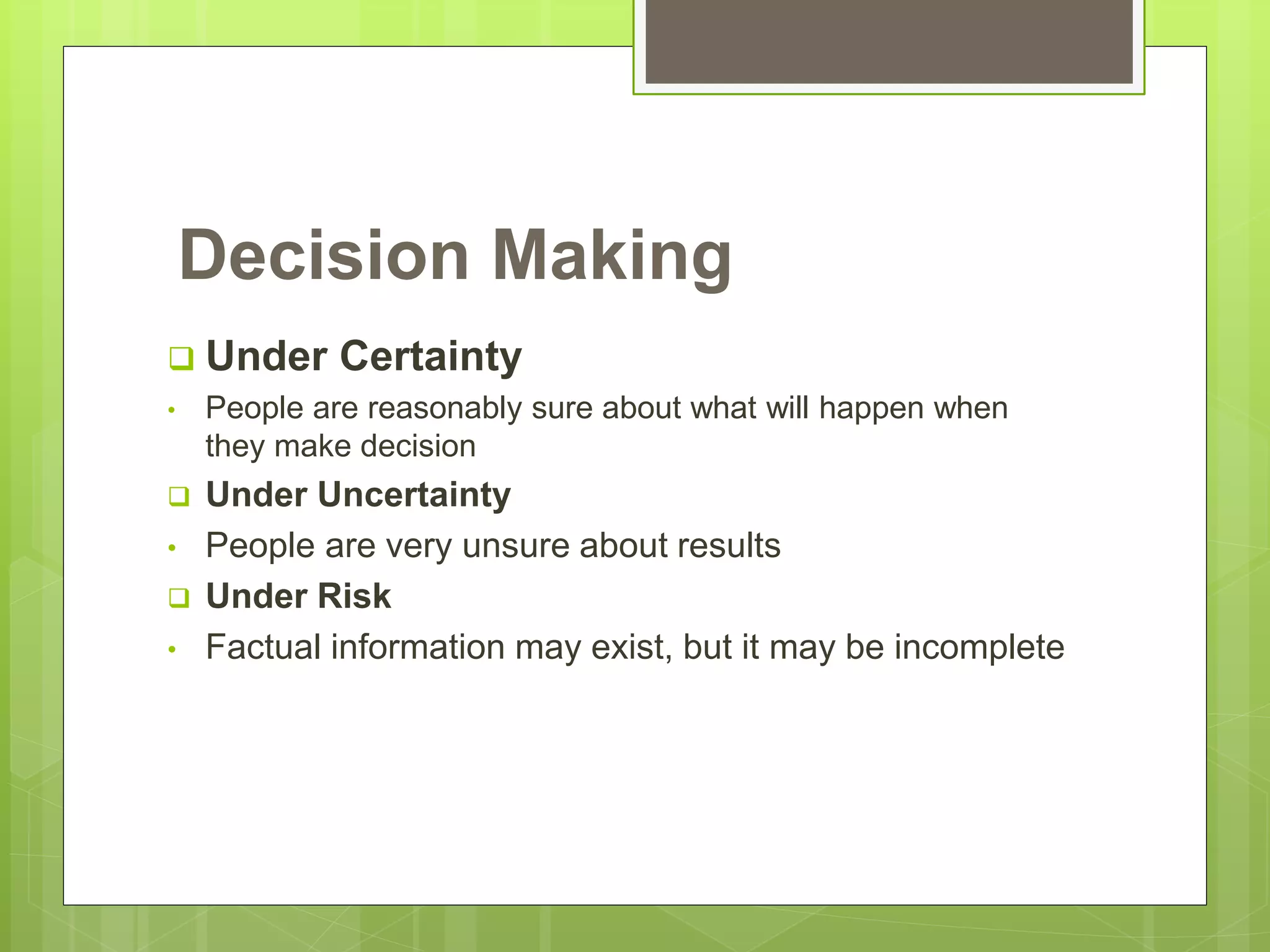 Decision Making

❑ Under Certainty

• People are reasonably sure about what will happen when they make decision

❑ Under Uncertainty

• People are very unsure about results

❑ Under Risk

• Factual information may exist, but it may be incomplete